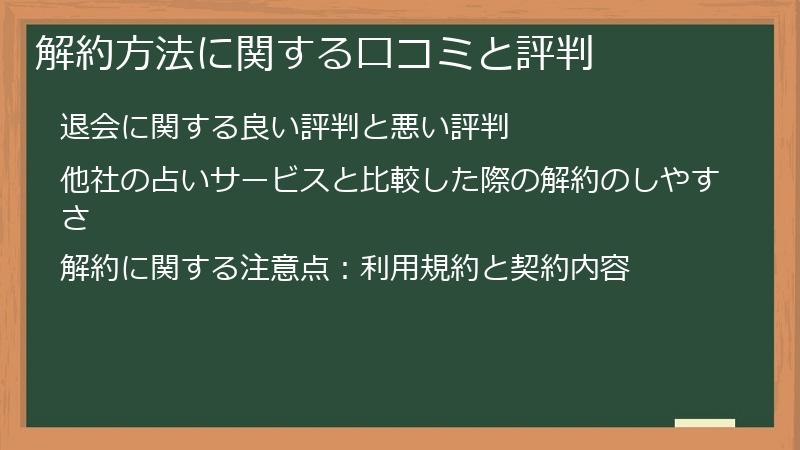 解約方法に関する口コミと評判

退会に関する良い評判と悪い評判

他社の占いサービスと比較した際の解約のしやすさ

解約に関する注意点：利用規約と契約内容